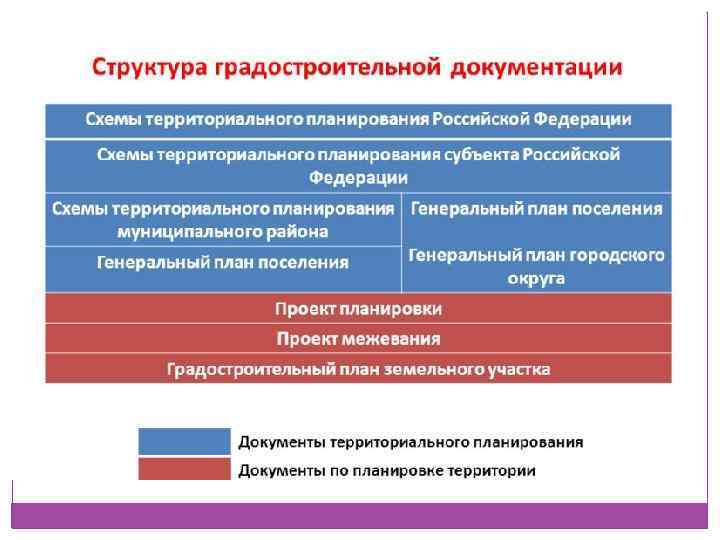 Структура градостроительной документации

Схемы территориального планирования Российской Федерации

Схемы территориального планирования субъекта Российской Федерации

Схемы территориального планирования муниципального района

Генеральный план поселения

Генеральный план поселения

Генеральный план городского округа

Проект планировки

Проект межевания

Градостроительный план земельного участка

Документы территориального планирования

Документы по планировке территории